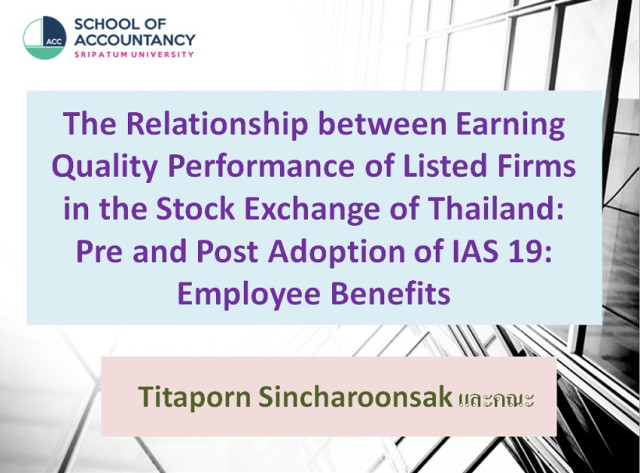 ACC
SCHOOL OF ACCOUNTANCY
SRIPATUM UNIVERSITY

The Relationship between Earning Quality Performance of Listed Firms in the Stock Exchange of Thailand: Pre and Post Adoption of IAS 19: Employee Benefits

Titaporn Sincharoonsak และคณะ